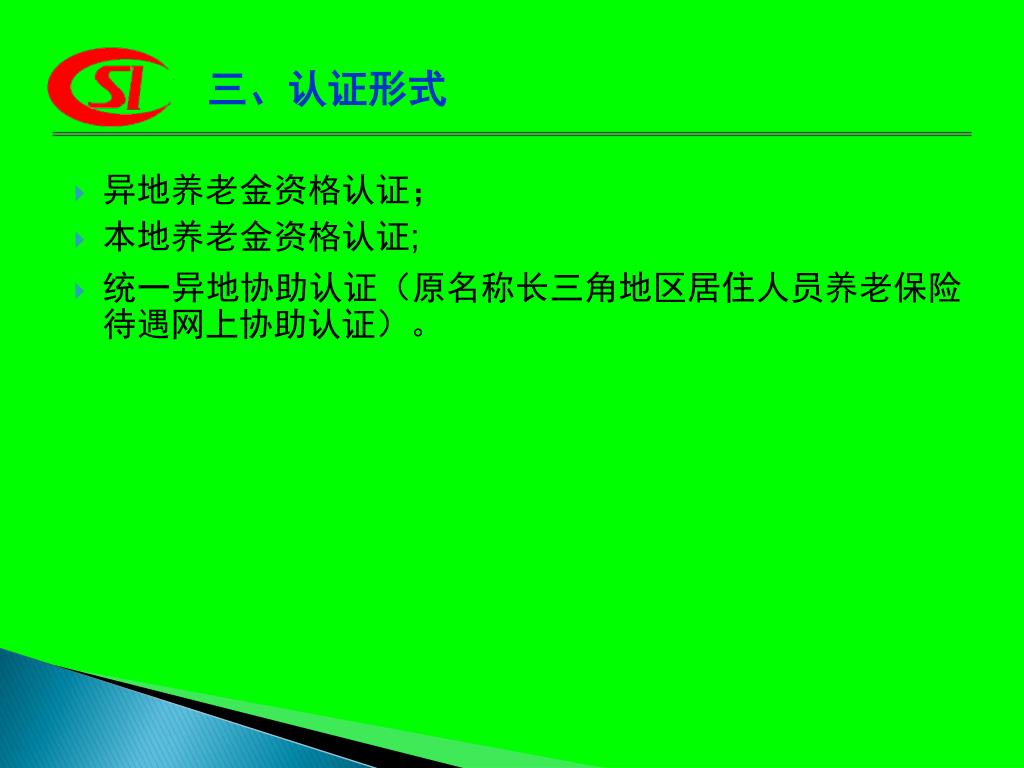 SI

三、认证形式

异地养老金资格认证；

本地养老金资格认证;

统一异地协助认证（原名称长三角地区居住人员养老保险待遇网上协助认证）。